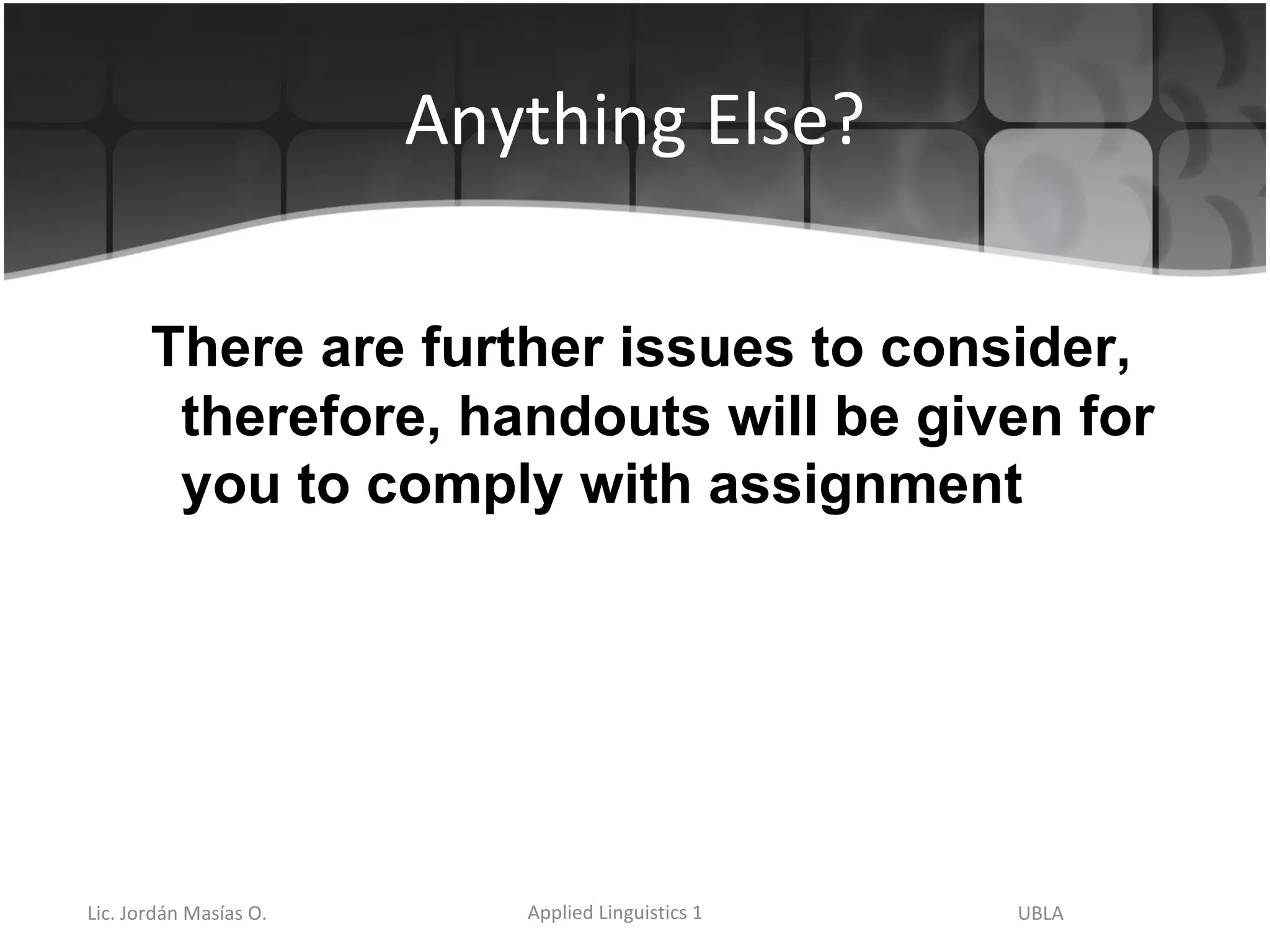 Anything Else?

There are further issues to consider, therefore, handouts will be given for you to comply with assignment

Lic. Jordán Masías O.

Applied Linguistics 1

UBLA